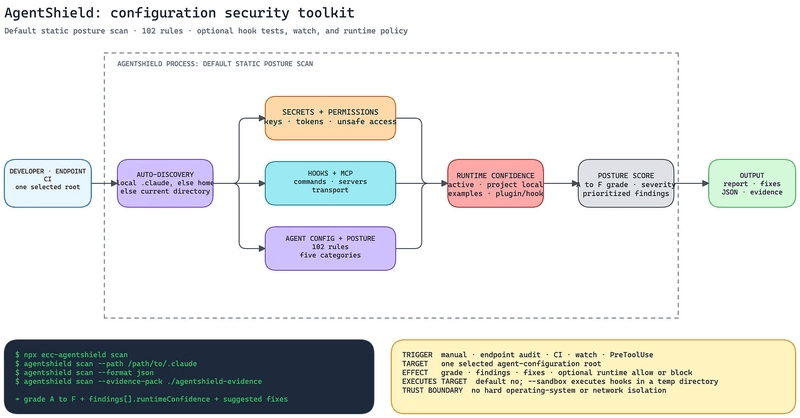 AgentShield: configuration security toolkit

Default static posture scan · 102 rules · optional hook tests, watch, and runtime policy

AGENTSHIELD PROCESS: DEFAULT STATIC POSTURE SCAN

DEVELOPER · ENDPOINT
CI
one selected root

AUTO-DISCOVERY
local .claude, else home
else current directory

SECRETS + PERMISSIONS
keys · tokens · unsafe access

HOOKS + MCP
commands · servers
transport

AGENT CONFIG + POSTURE
102 rules
five categories

RUNTIME CONFIDENCE
active · project local
examples · plugin/hook

POSTURE SCORE
to F grade · severity
prioritized findings

OUTPUT
report · fixes
JSON · evidence

$ npx ecc-agentshield scan
$ agentshield scan --path /path/to/.claude
$ agentshield scan --format json
$ agentshield scan --evidence-pack ./agentshield-evidence

= grade A to F + findings[].runtimeConfidence + suggested fixes

TRIGGER manual · endpoint audit · CI · watch · PreToolUse
TARGET one selected agent-configuration root
EFFECT grade · findings · fixes · optional runtime allow or block
EXECUTES TARGET default no; --sandbox executes hooks in a temp directory
TRUST BOUNDARY no hard operating-system or network isolation